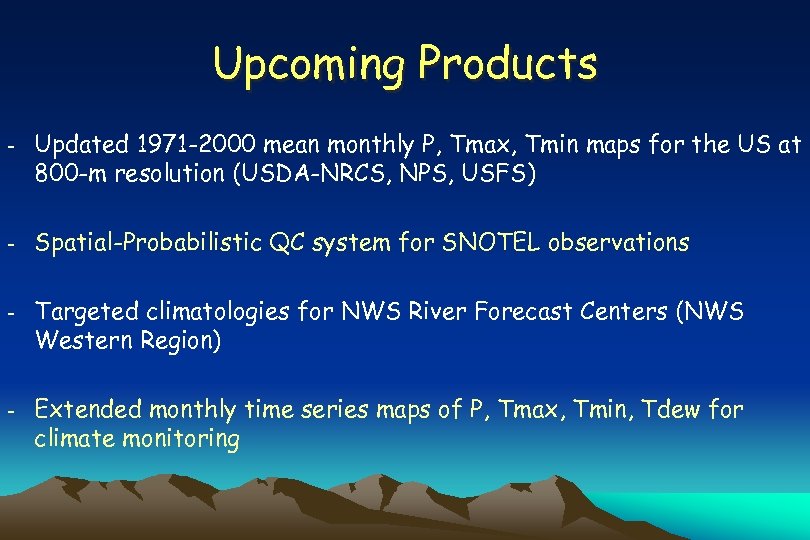 Upcoming Products

- Updated 1971-2000 mean monthly P, Tmax, Tmin maps for the US at 800-m resolution (USDA-NRCS, NPS, USFS)

- Spatial-Probabilistic QC system for SNOTEL observations

- Targeted climatologies for NWS River Forecast Centers (NWS Western Region)

- Extended monthly time series maps of P, Tmax, Tmin, Tdew for climate monitoring